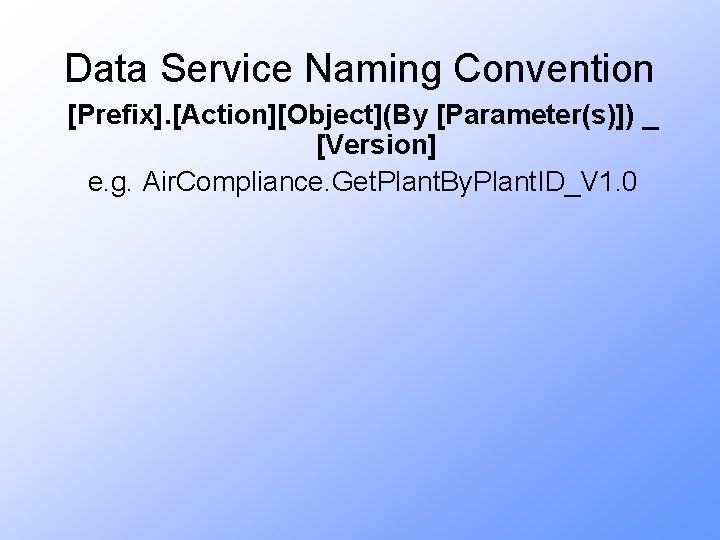 Data Service Naming Convention

[Prefix].[Action][Object](By [Parameter(s)]) _ [Version]

e.g. AirCompliance.GetPlantByPlantID_V1.0